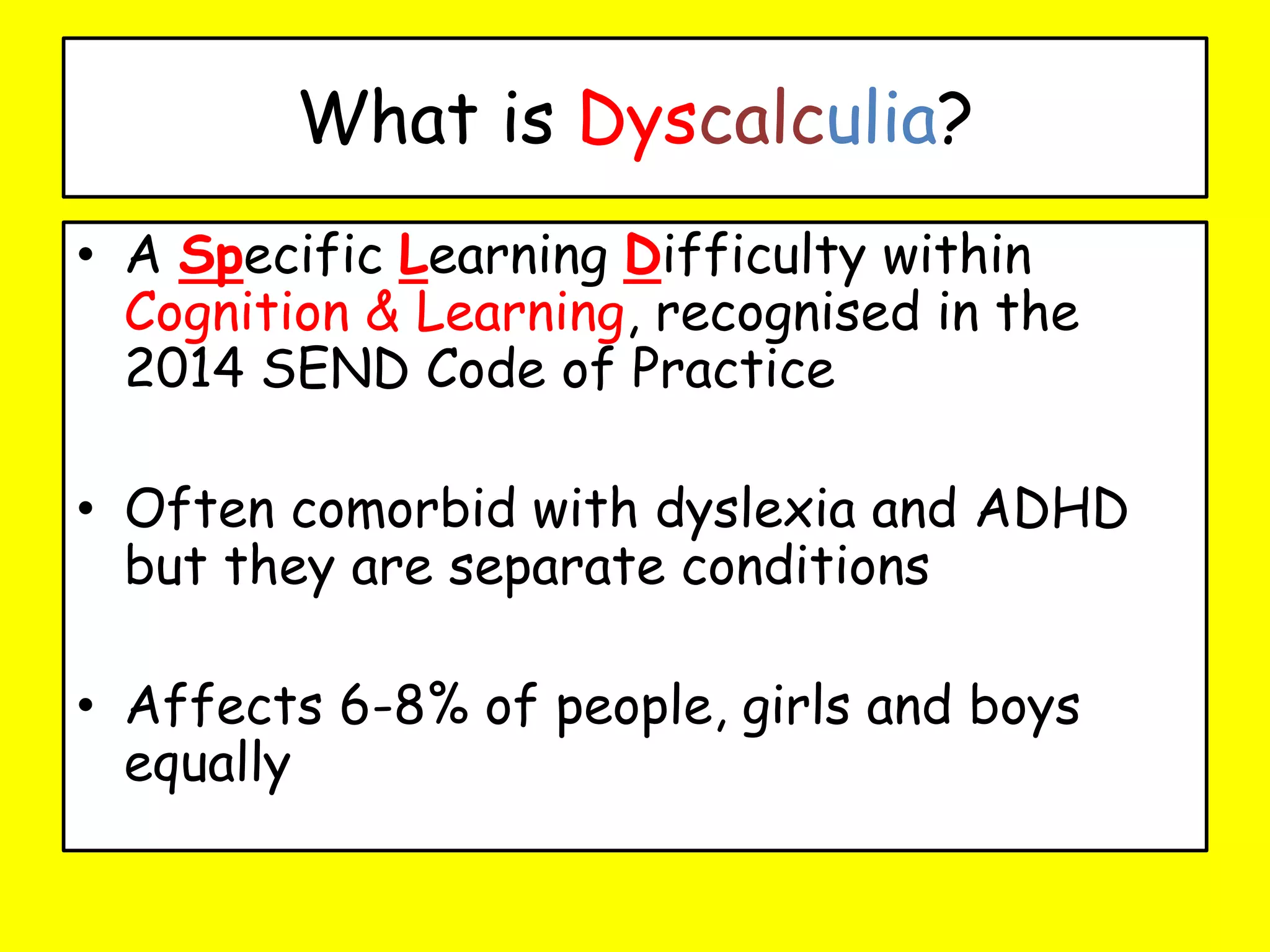 What is Dyscalculia?

• A Specific Learning Difficulty within Cognition & Learning, recognised in the 2014 SEND Code of Practice

• Often comorbid with dyslexia and ADHD but they are separate conditions

• Affects 6-8% of people, girls and boys equally